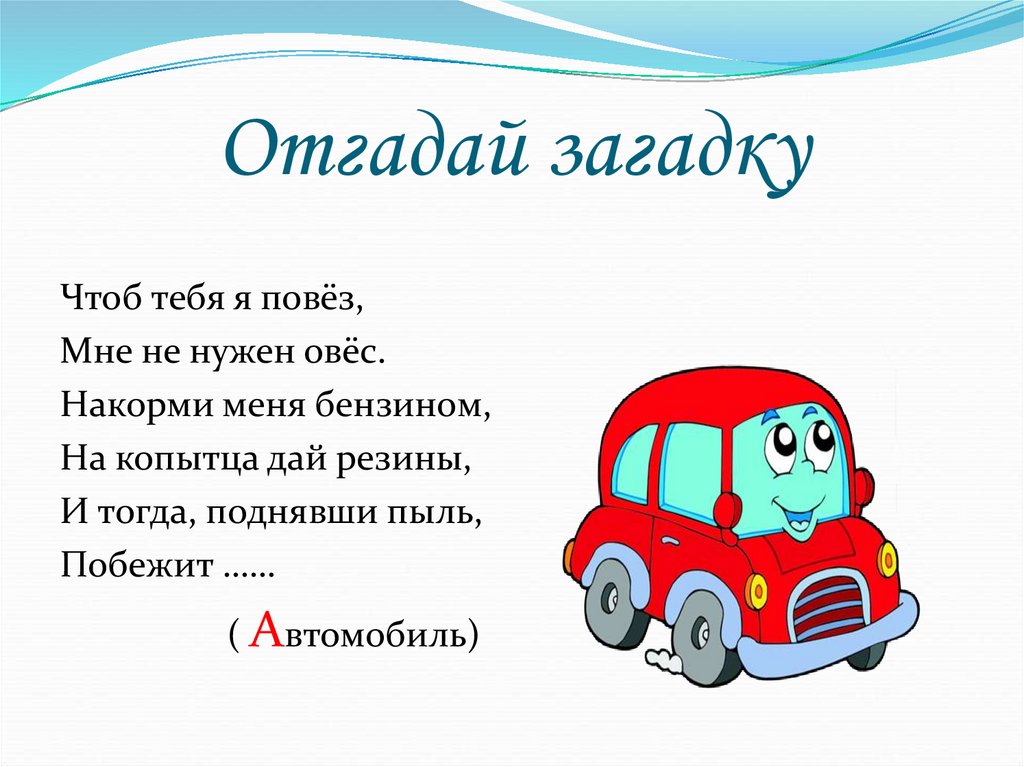 Отгадай загадку

Чтоб тебя я повёз,
Мне не нужен овёс.
Накорми меня бензином,
На копытца дай резины,
И тогда, поднявши пыль,
Побежит ……

( Автомобиль)